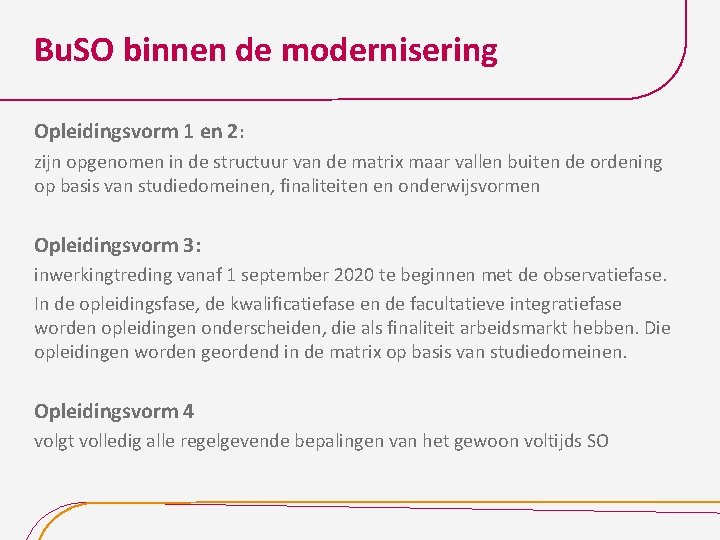 BuSO binnen de modernisering

Opleidingsvorm 1 en 2:

zijn opgenomen in de structuur van de matrix maar vallen buiten de ordening op basis van studiedomeinen, finaliteiten en onderwijsvormen

Opleidingsvorm 3:

inwerkingtreding vanaf 1 september 2020 te beginnen met de observatiefase.

In de opleidingsfase, de kwalificatiefase en de facultatieve integratiefase worden opleidingen onderscheiden, die als finaliteit arbeidsmarkt hebben. Die opleidingen worden geordend in de matrix op basis van studiedomeinen.

Opleidingsvorm 4

volgt volledig alle regelgevende bepalingen van het gewoon voltijds SO